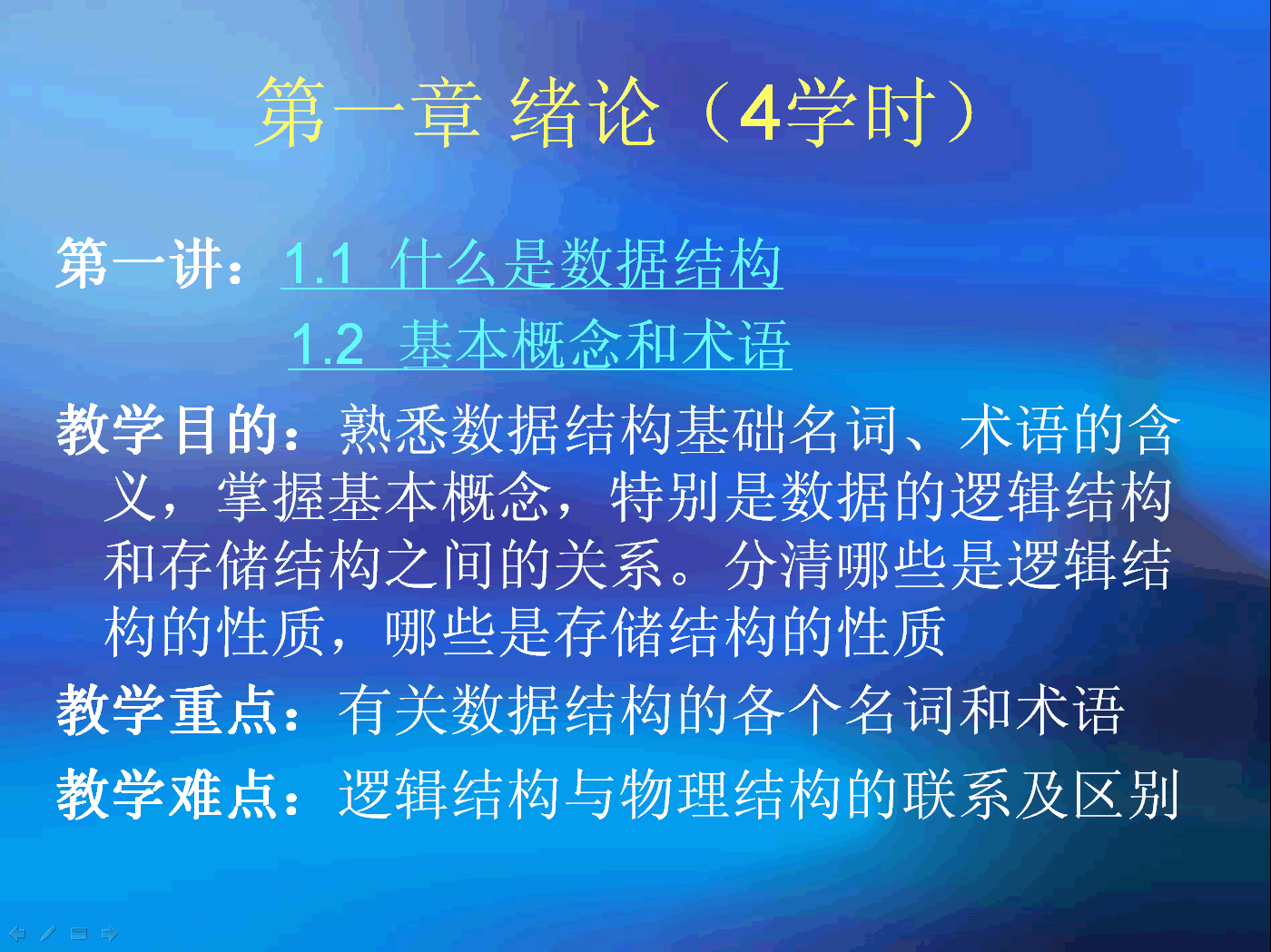 第一章 绪论（4学时）

第一讲：1.1 什么是数据结构

1.2 基本概念和术语

教学目的：熟悉数据结构基础名词、术语的含义，掌握基本概念，特别是数据的逻辑结构和存储结构之间的关系。分清哪些是逻辑结构的性质，哪些是存储结构的性质

教学重点：有关数据结构的各个名词和术语

教学难点：逻辑结构与物理结构的联系及区别